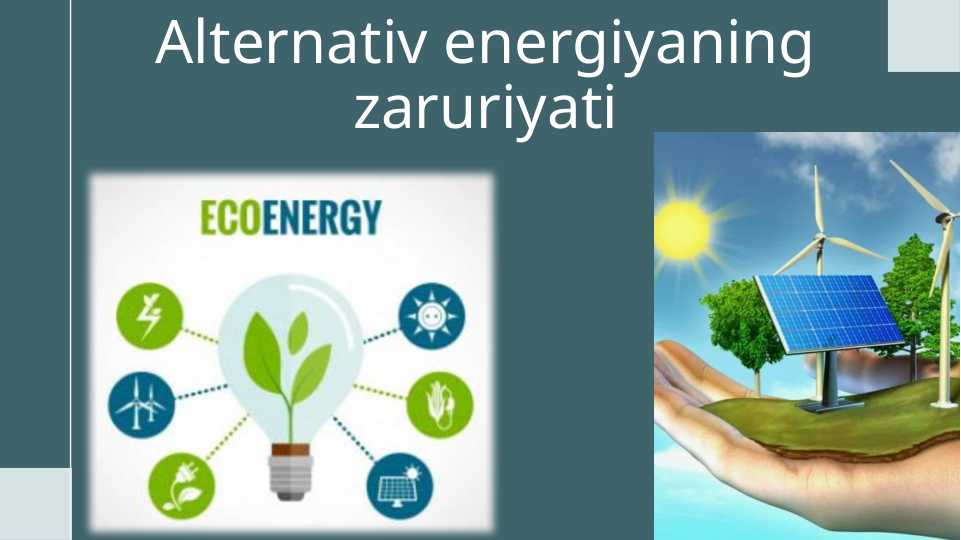 Alternativ energiyaning zaruriyati

ECOENERGY